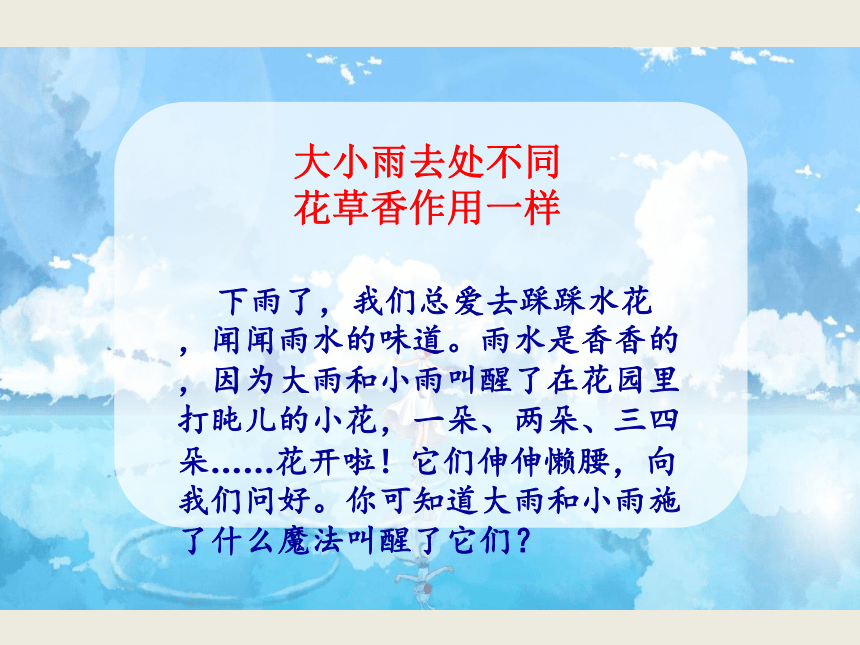 大小雨去处不同
花草香作用一样

下雨了，我们总爱去踩踩水花，闻闻雨水的味道。雨水是香香的，因为大雨和小雨叫醒了在花园里打盹儿的小花，一朵、两朵、三四朵……花开啦！它们伸伸懒腰，向我们问好。你可知道大雨和小雨施了什么魔法叫醒了它们？